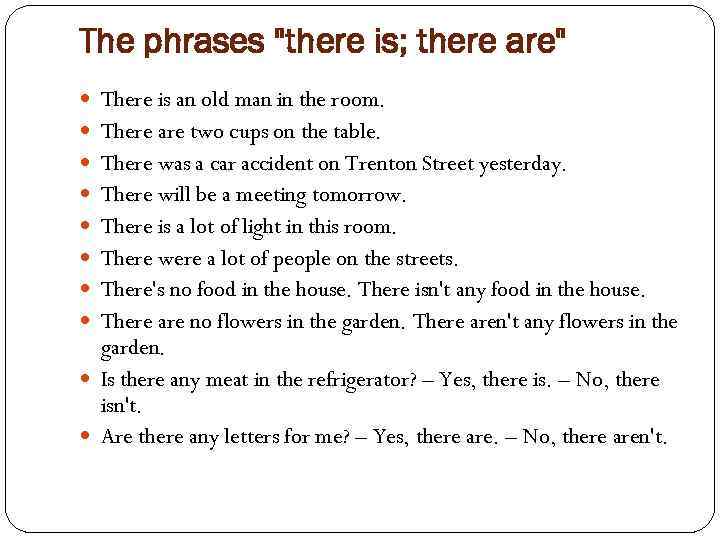 The phrases "there is; there are"

- There is an old man in the room.
- There are two cups on the table.
- There was a car accident on Trenton Street yesterday.
- There will be a meeting tomorrow.
- There is a lot of light in this room.
- There were a lot of people on the streets.
- There's no food in the house. There isn't any food in the house.
- There are no flowers in the garden. There aren't any flowers in the garden.
- Is there any meat in the refrigerator? – Yes, there is. – No, there isn't.
- Are there any letters for me? – Yes, there are. – No, there aren't.